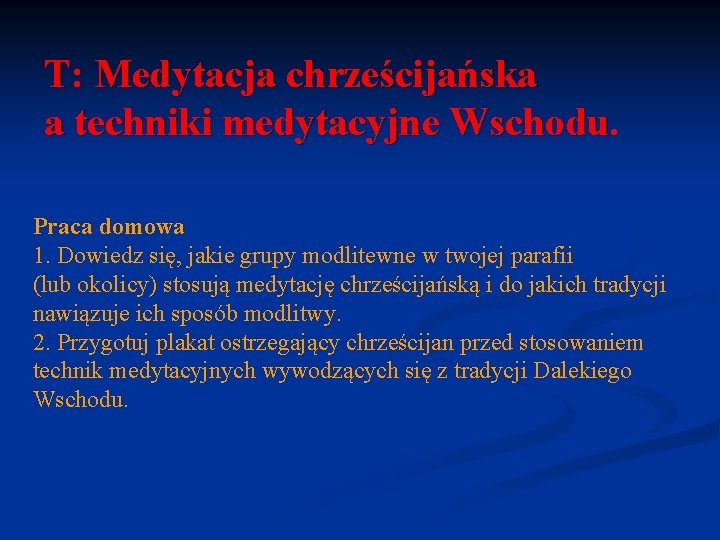 T: Medytacja chrześcijańska a techniki medytacyjne Wschodu.

Praca domowa
1. Dowiedz się, jakie grupy modlitewne w twojej parafii (lub okolicy) stosują medytację chrześcijańską i do jakich tradycji nawiązuje ich sposób modlitwy.
2. Przygotuj plakat ostrzegający chrześcijan przed stosowaniem technik medytacyjnych wywodzących się z tradycji Dalekiego Wschodu.